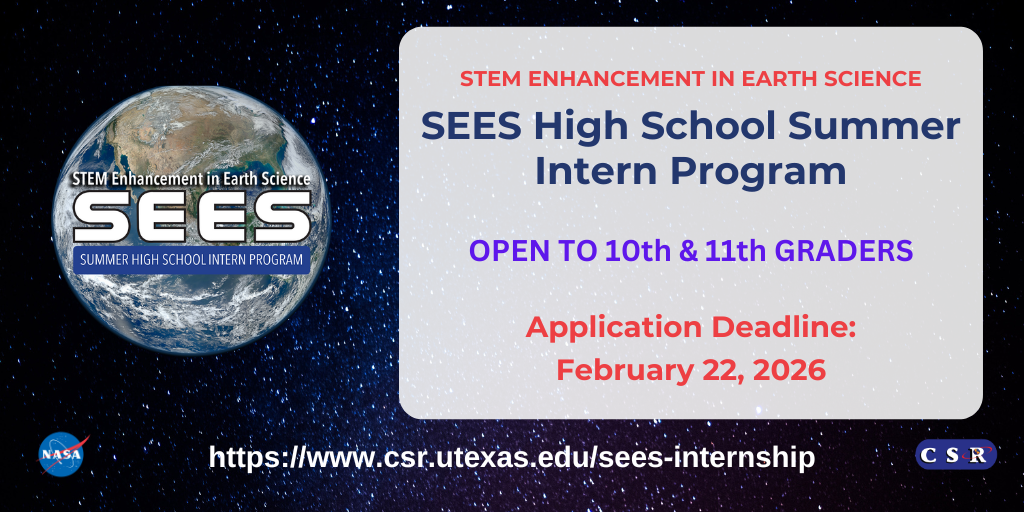 STEM Enhancement in Earth Science
SEES
SUMMER HIGH SCHOOL INTERN PROGRAM

STEM ENHANCEMENT IN EARTH SCIENCE

SEES High School Summer Intern Program

OPEN TO 10th & 11th GRADERS

Application Deadline:
February 22, 2026

NASA

https://www.csr.utexas.edu/sees-internship

CSR